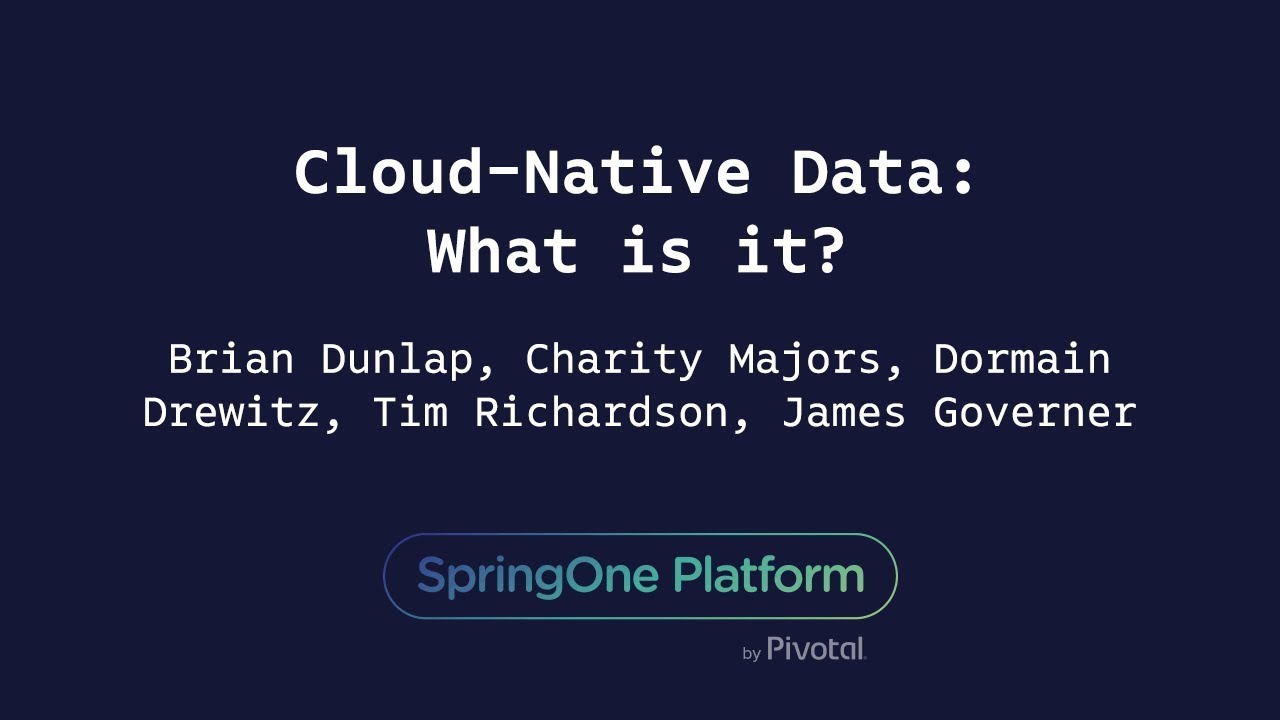 Cloud-Native Data:
What is it?

Brian Dunlap, Charity Majors, Dormain Drewitz, Tim Richardson, James Governer

SpringOne Platform

by Pivotal.